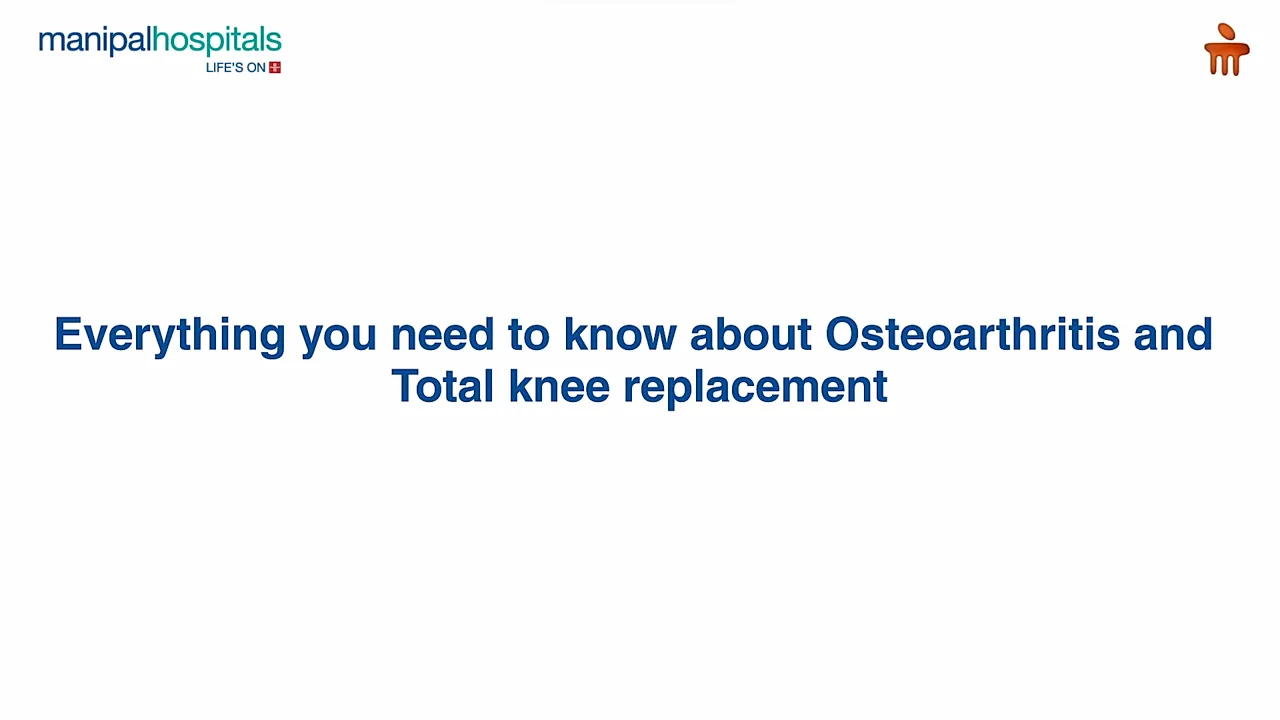 manipalhospitals
LIFE'S ON

Everything you need to know about Osteoarthritis and Total knee replacement